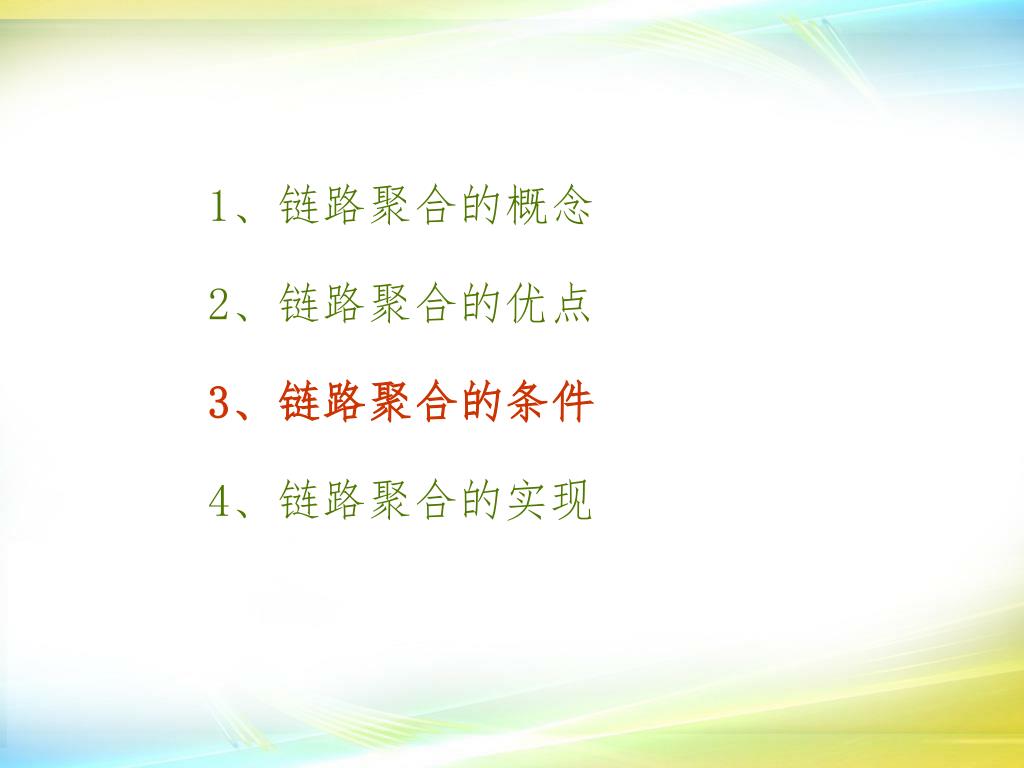 1、链路聚合的概念

2、链路聚合的优点

3、链路聚合的条件

4、链路聚合的实现